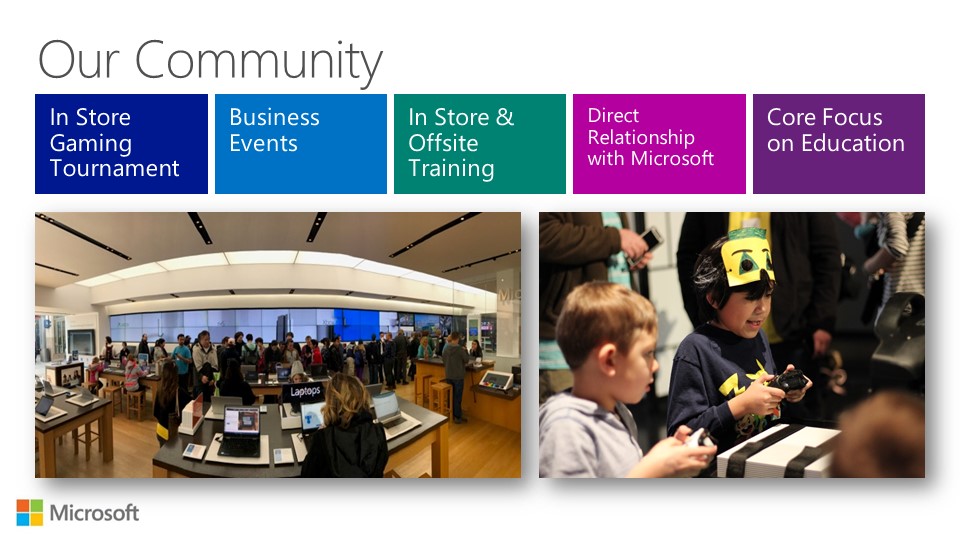 Our Community

In Store Gaming Tournament

Business Events

In Store & Offsite Training

Direct Relationship with Microsoft

Core Focus on Education

Laptops

Microsoft